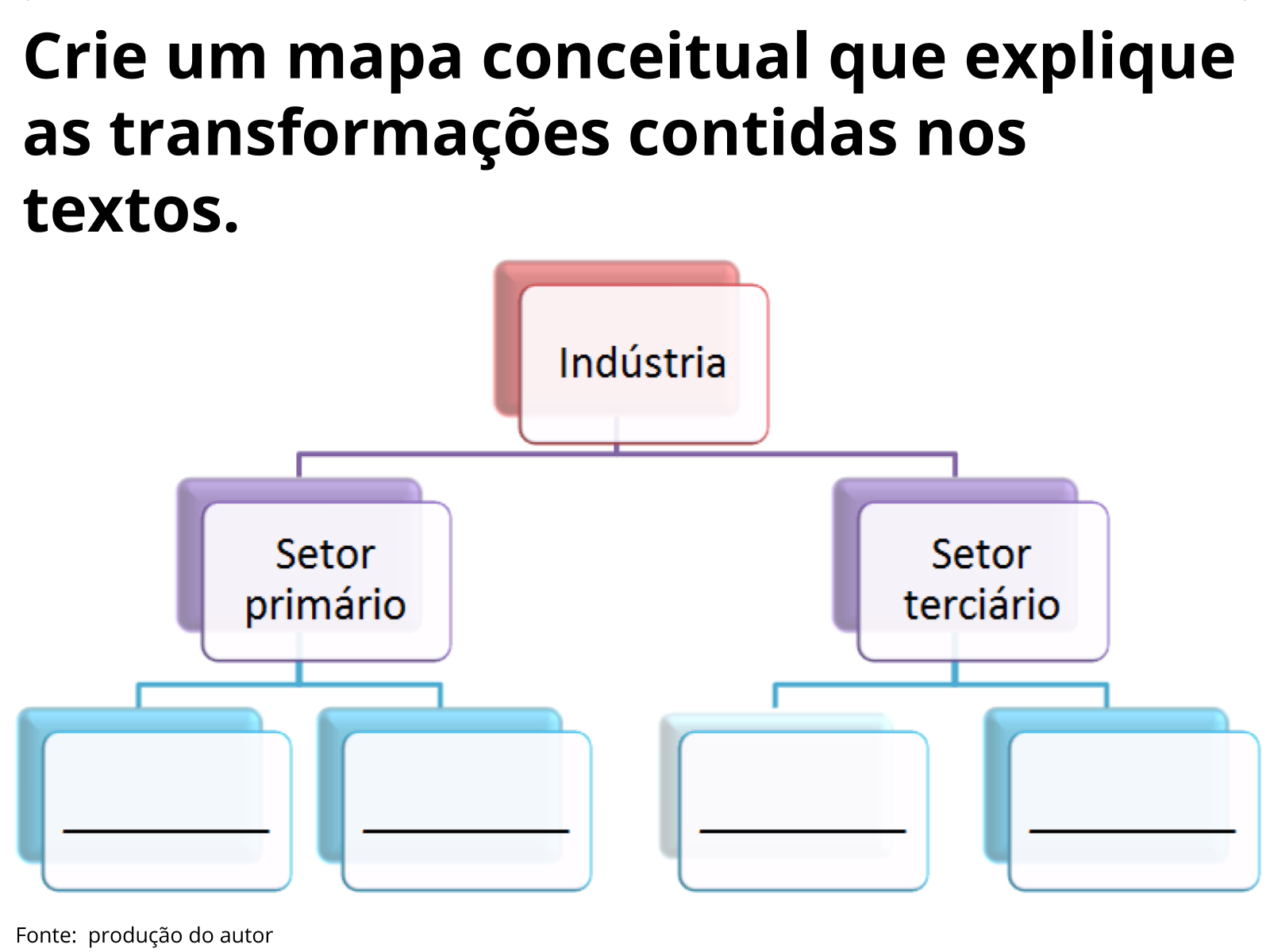 Crie um mapa conceitual que explique as transformações contidas nos textos.

Indústria

Setor primário

Setor terciário

Fonte: produção do autor